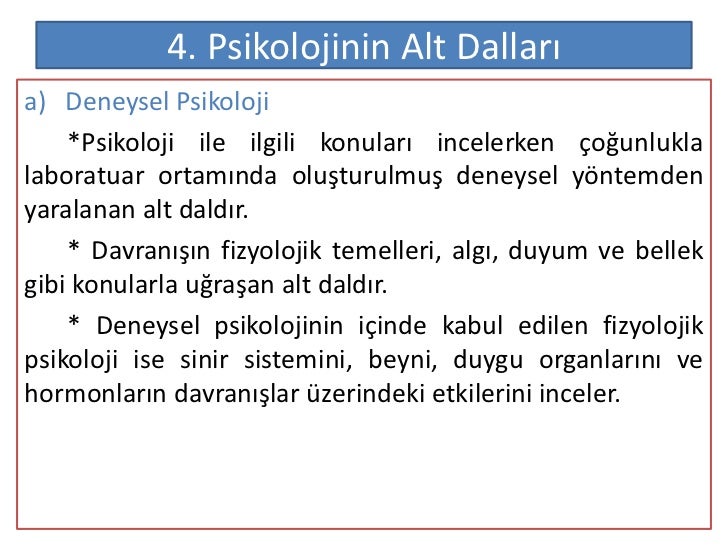 4. Psikolojinin Alt Dalları

a) Deneysel Psikoloji

*Psikoloji ile ilgili konuları incelerken çoğunlukla laboratuar ortamında oluşturulmuş deneysel yöntemden yaralanan alt daldır.

* Davranışın fizyolojik temelleri, algı, duyum ve bellek gibi konularla uğraşan alt daldır.

* Deneysel psikolojinin içinde kabul edilen fizyolojik psikoloji ise sinir sistemini, beyni, duygu organlarını ve hormonların davranışlar üzerindeki etkilerini inceler.